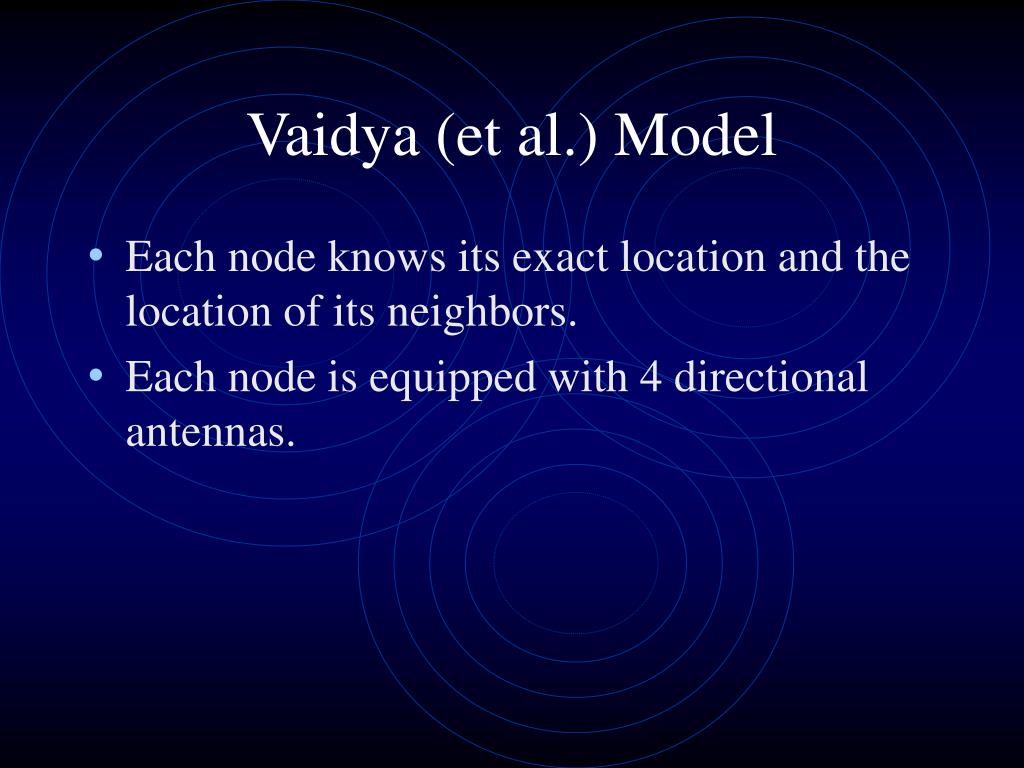 Vaidya (et al.) Model

• Each node knows its exact location and the location of its neighbors.
• Each node is equipped with 4 directional antennas.